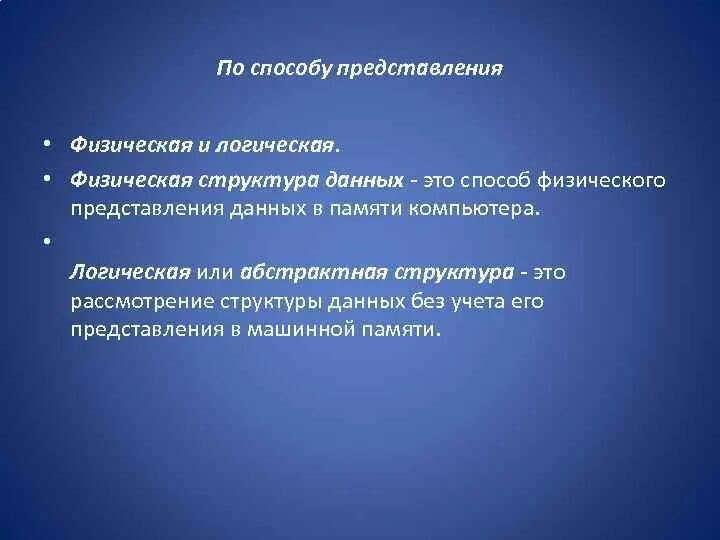 По способу представления

• Физическая и логическая.
• Физическая структура данных - это способ физического представления данных в памяти компьютера.
•
Логическая или абстрактная структура - это рассмотрение структуры данных без учета его представления в машинной памяти.